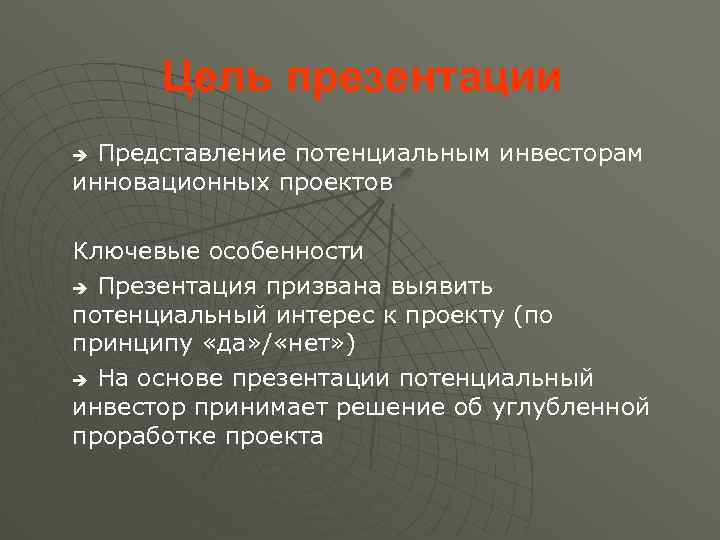 Цель презентации

➔ Представление потенциальным инвесторам инновационных проектов

Ключевые особенности

➔ Презентация призвана выявить потенциальный интерес к проекту (по принципу «да»/«нет»)

➔ На основе презентации потенциальный инвестор принимает решение об углубленной проработке проекта